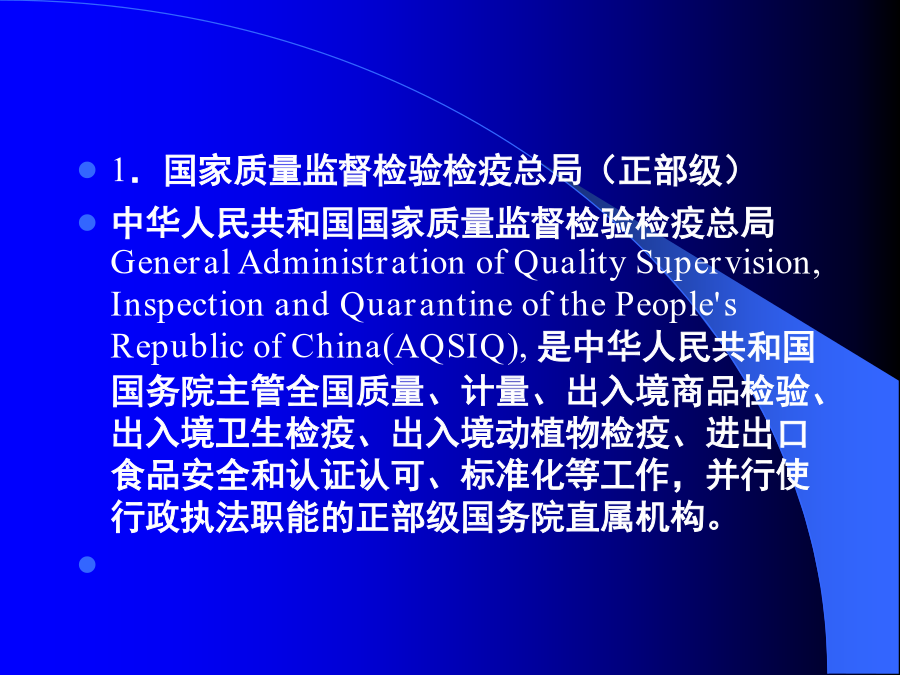 1．国家质量监督检验检疫总局（正部级）

中华人民共和国国家质量监督检验检疫总局 General Administration of Quality Supervision, Inspection and Quarantine of the People's Republic of China(AQSIQ), 是中华人民共和国国务院主管全国质量、计量、出入境商品检验、出入境卫生检疫、出入境动植物检疫、进出口食品安全和认证认可、标准化等工作，并行使行政执法职能的正部级国务院直属机构。